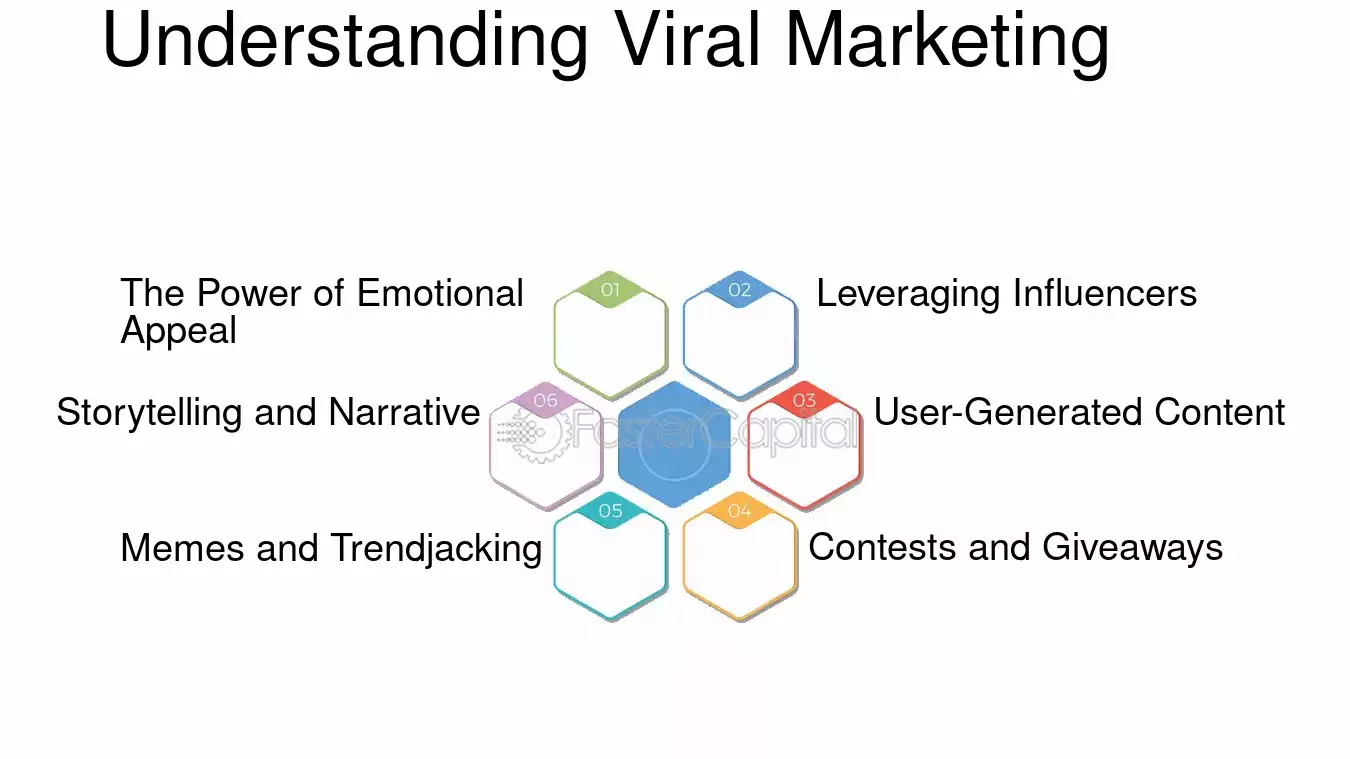 Understanding Viral Marketing

01

The Power of Emotional Appeal

02

Leveraging Influencers

03

User-Generated Content

04

Contests and Giveaways

05

Memes and Trendjacking

06

Storytelling and Narrative

FasterCapital